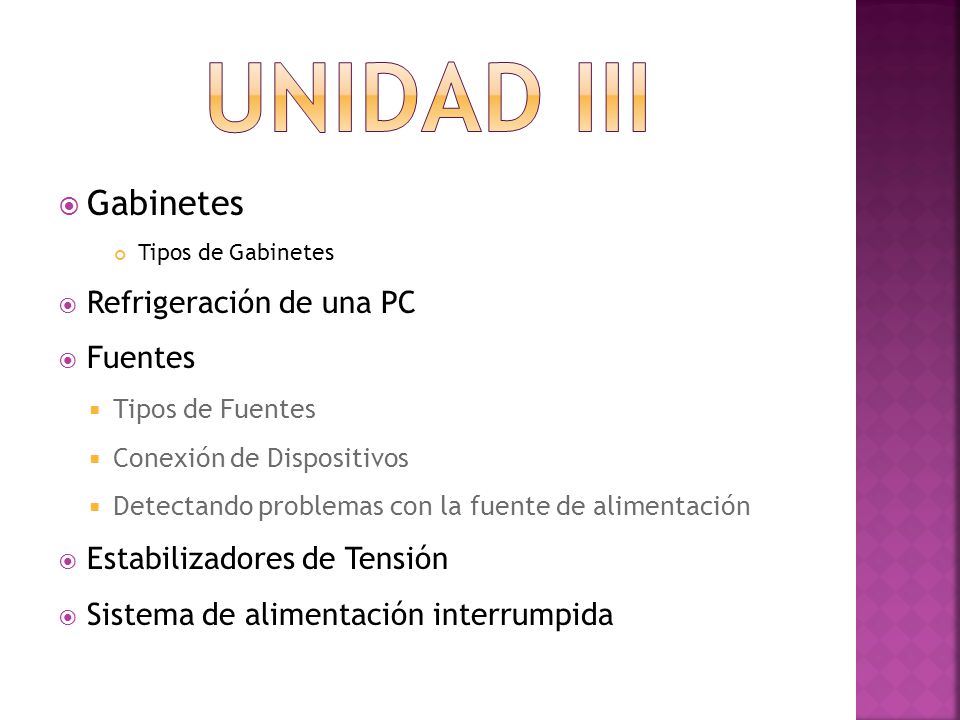 UNIDAD III

Gabinetes

Tipos de Gabinetes

Refrigeración de una PC

Fuentes

Tipos de Fuentes

Conexión de Dispositivos

Detectando problemas con la fuente de alimentación

Estabilizadores de Tensión

Sistema de alimentación interrumpida